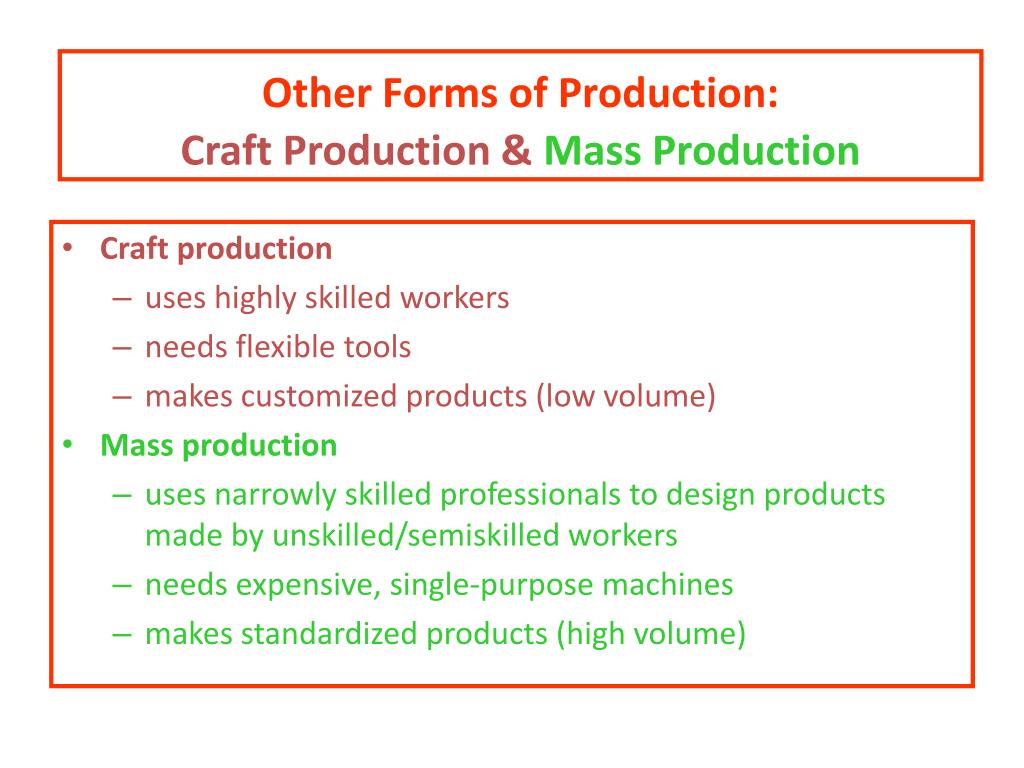 Other Forms of Production:
Craft Production & Mass Production

• Craft production
 – uses highly skilled workers
 – needs flexible tools
 – makes customized products (low volume)
• Mass production
 – uses narrowly skilled professionals to design products made by unskilled/semiskilled workers
 – needs expensive, single-purpose machines
 – makes standardized products (high volume)